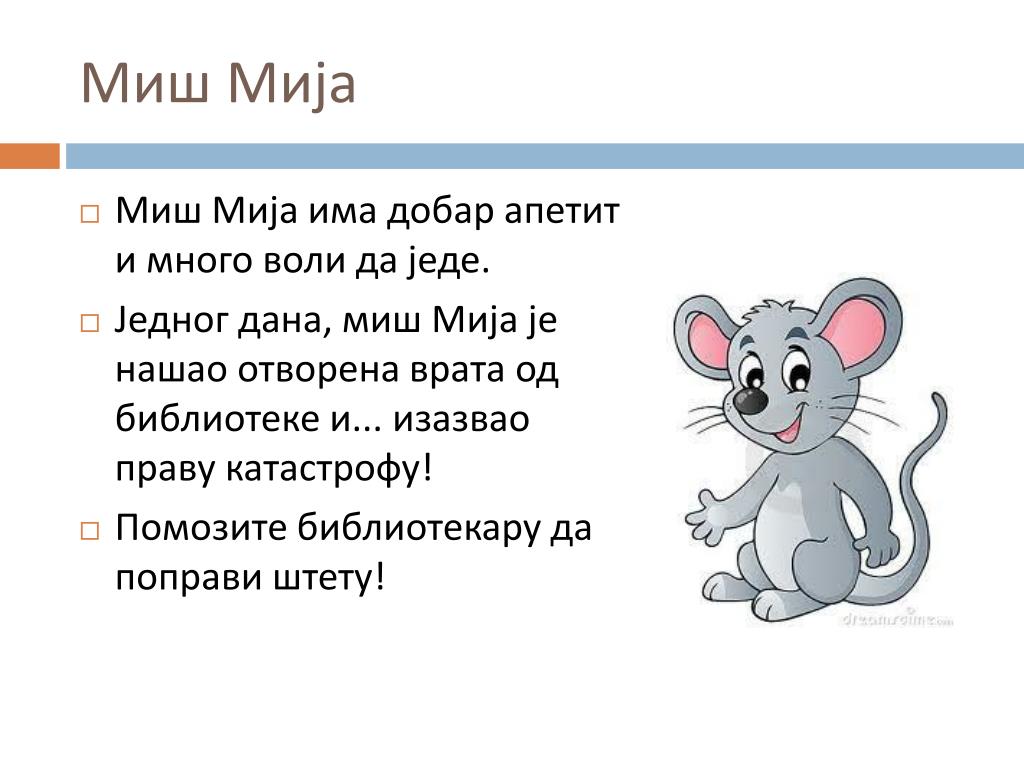 Миш Мија

Миш Мија има добар апетит и много воли да једе.

Једног дана, миш Мија је нашао отворена врата од библиотеке и... изазвао праву катастрофу!

Помозите библиотекару да поправи штету!

dreamstime.com